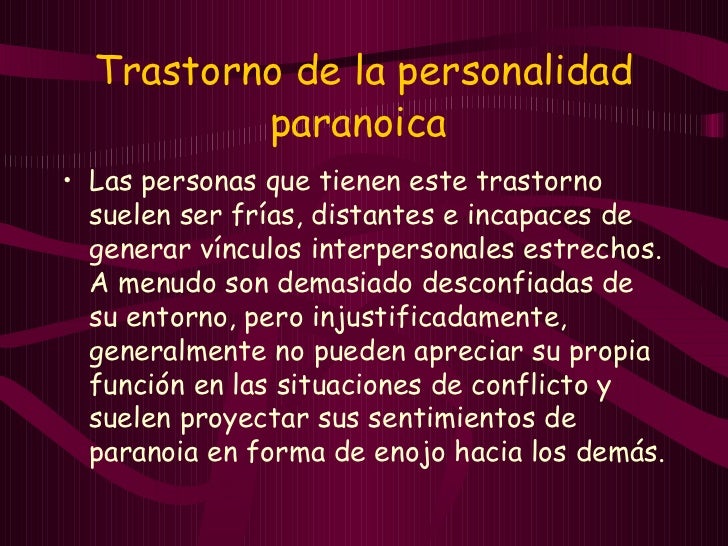 Trastorno de la personalidad paranoica

• Las personas que tienen este trastorno suelen ser frías, distantes e incapaces de generar vínculos interpersonales estrechos. A menudo son demasiado desconfiadas de su entorno, pero injustificadamente, generalmente no pueden apreciar su propia función en las situaciones de conflicto y suelen proyectar sus sentimientos de paranoia en forma de enojo hacia los demás.